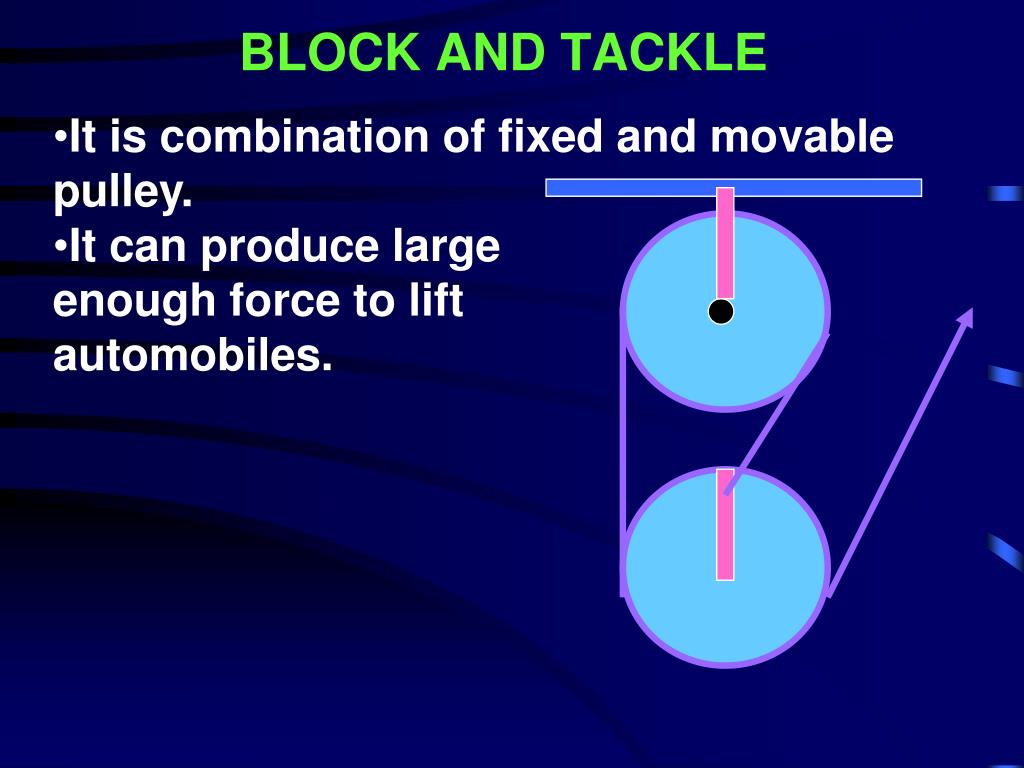 BLOCK AND TACKLE

•It is combination of fixed and movable pulley.

•It can produce large enough force to lift automobiles.